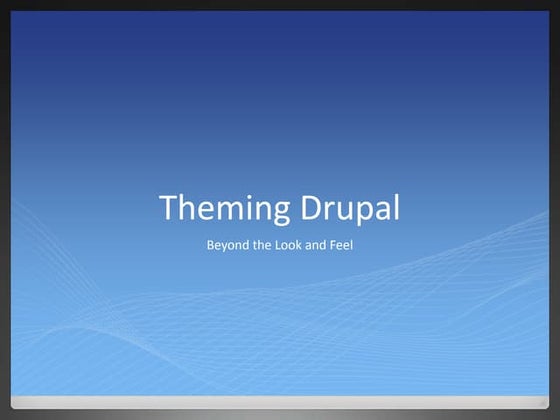 Theming Drupal

Beyond the Look and Feel